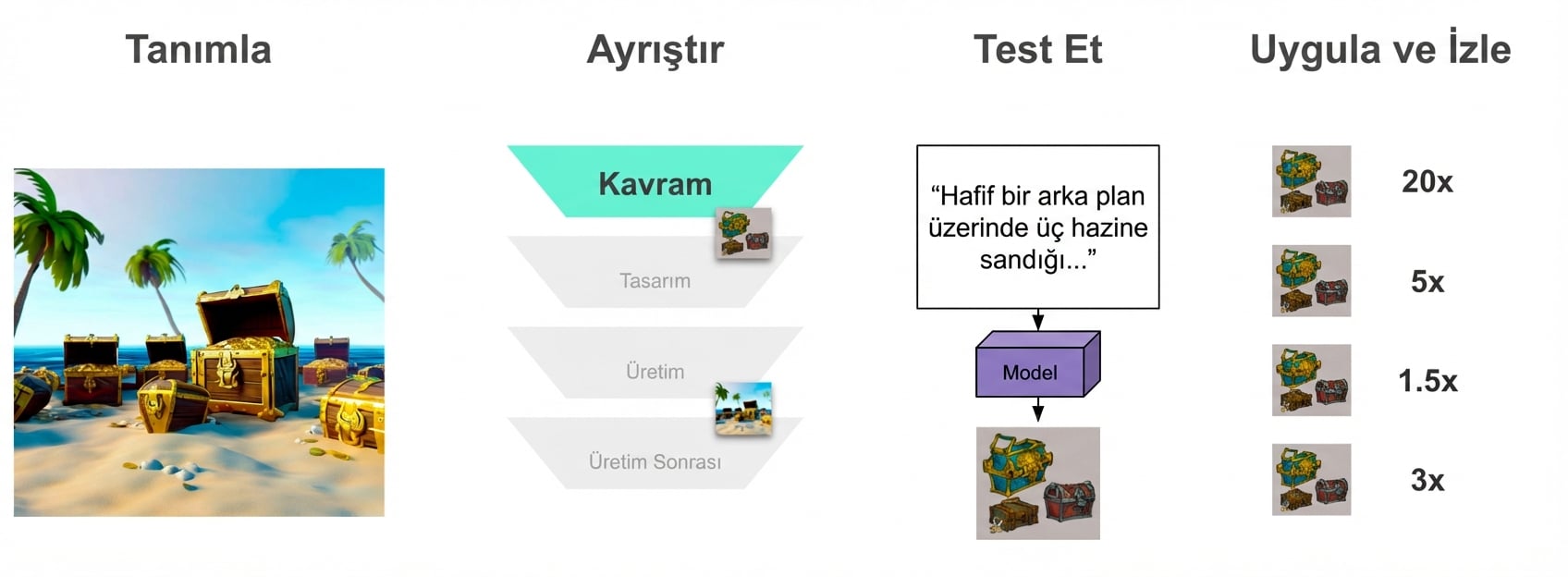 Tanımla

Ayrıştır

Kavram

Tasarım

Üretim

Üretim Sonrası

Test Et

“Hafif bir arka plan üzerinde üç hazine sandığı...”

Model

Uygula ve İzle

20x

5x

1.5x

3x